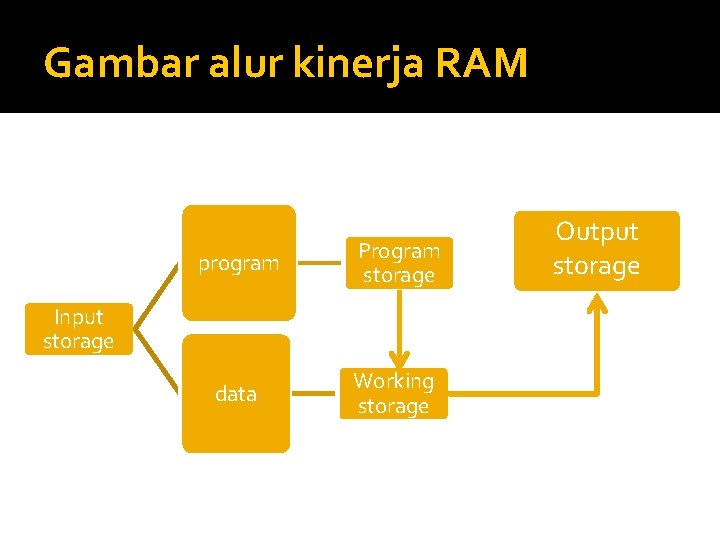 Gambar alur kinerja RAM

Input storage

program

data

Program storage

Working storage

Output storage